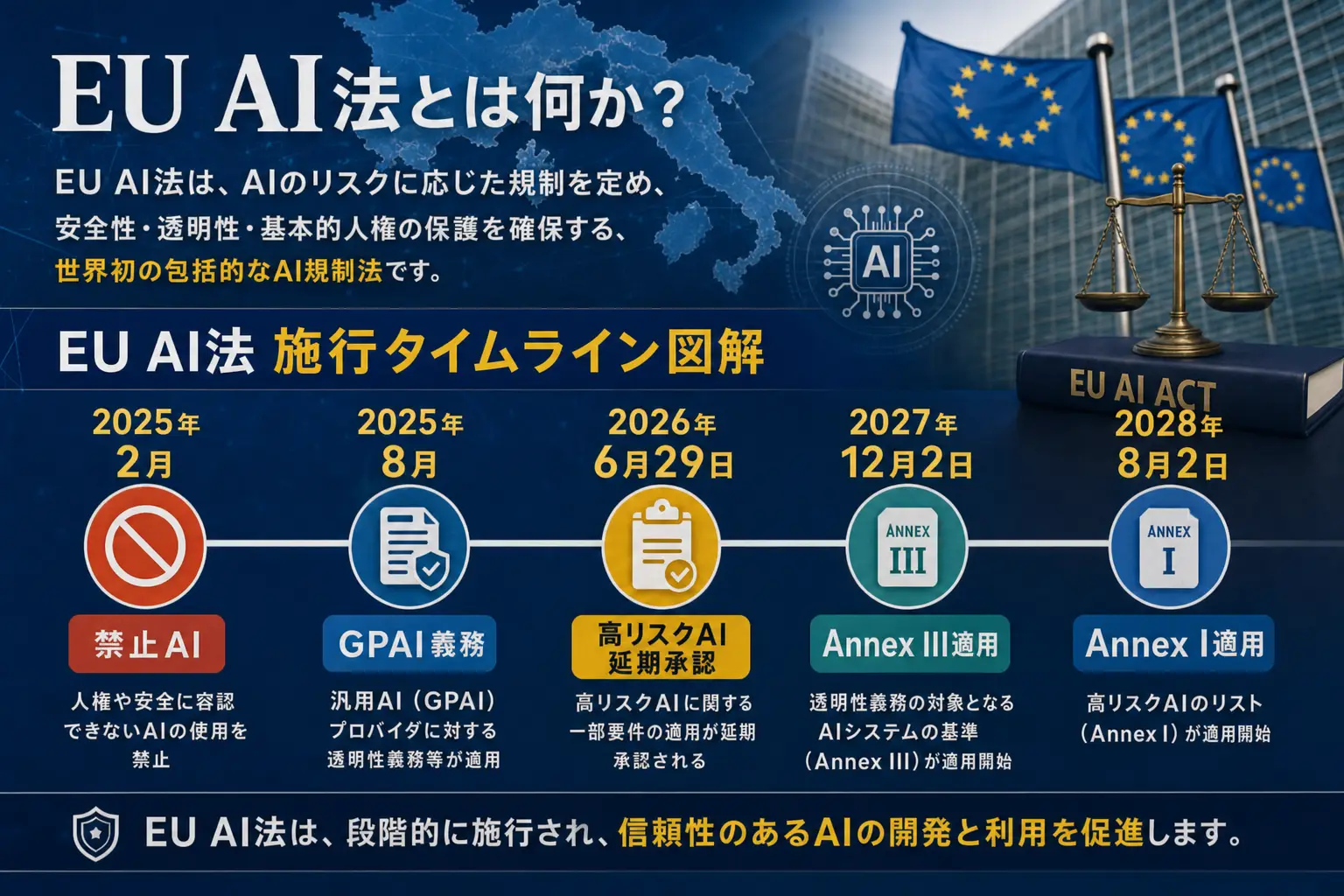 EU AI法とは何か？

EU AI法は、AIのリスクに応じた規制を定め、安全性・透明性・基本的人権の保護を確保する、世界初の包括的なAI規制法です。

AI

EU AI ACT

EU AI法 施行タイムライン図解

2025年 2月

禁止AI

人権や安全に容認できないAIの使用を禁止

2025年 8月

GPAI義務

汎用AI（GPAI）プロバイダに対する透明性義務等が適用

2026年 6月29日

高リスクAI 延期承認

高リスクAIに関する一部要件の適用が延期承認される

2027年 12月2日

ANNEX III

Annex III適用

透明性義務の対象となるAIシステムの基準（Annex III）が適用開始

2028年 8月2日

ANNEX I

Annex I適用

高リスクAIのリスト（Annex I）が適用開始

EU AI法は、段階的に施行され、信頼性のあるAIの開発と利用を促進します。